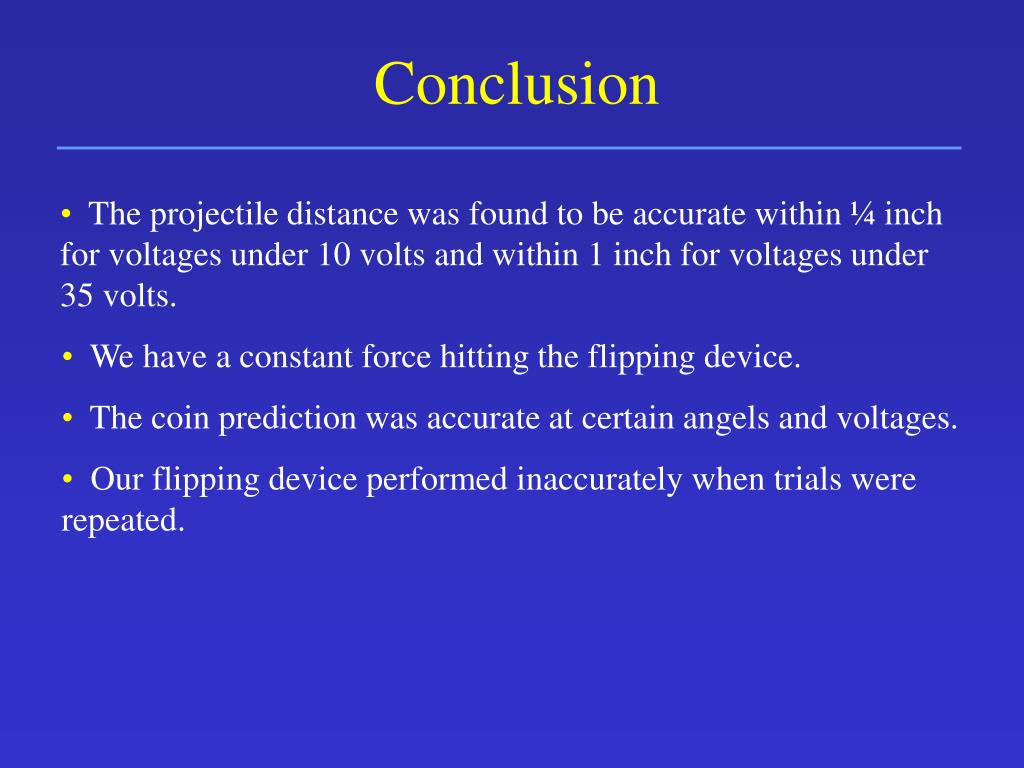 Conclusion

• The projectile distance was found to be accurate within ¼ inch for voltages under 10 volts and within 1 inch for voltages under 35 volts.

• We have a constant force hitting the flipping device.

• The coin prediction was accurate at certain angels and voltages.

• Our flipping device performed inaccurately when trials were repeated.